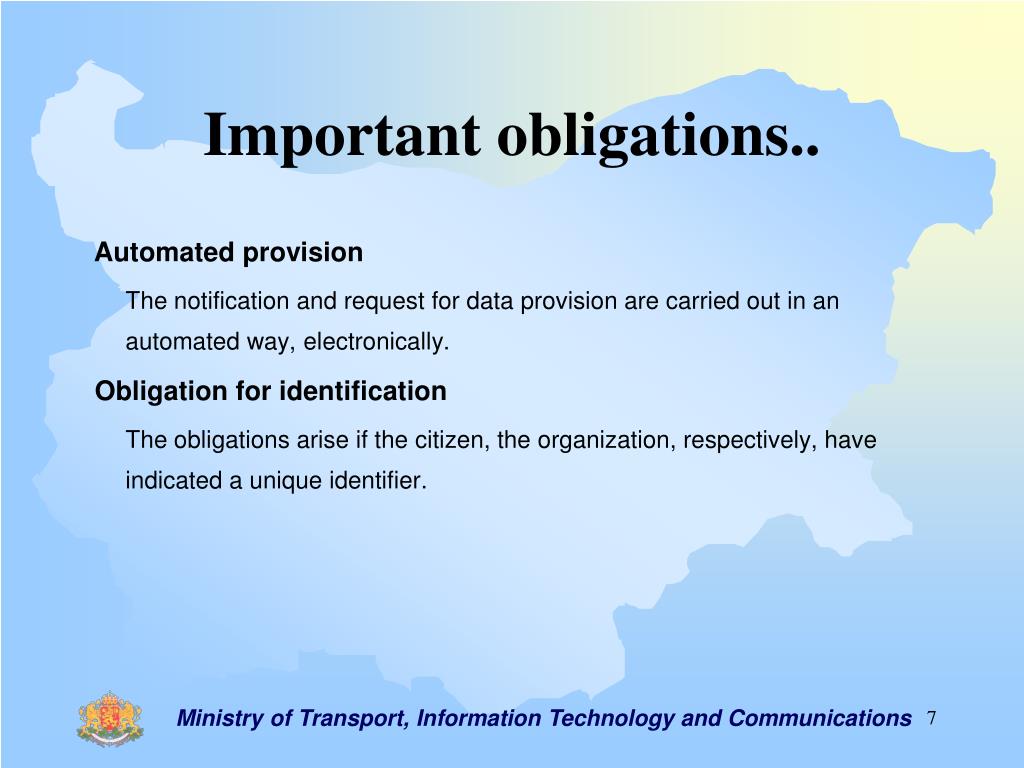 Important obligations..

Automated provision

The notification and request for data provision are carried out in an automated way, electronically.

Obligation for identification

The obligations arise if the citizen, the organization, respectively, have indicated a unique identifier.

Ministry of Transport, Information Technology and Communications 7